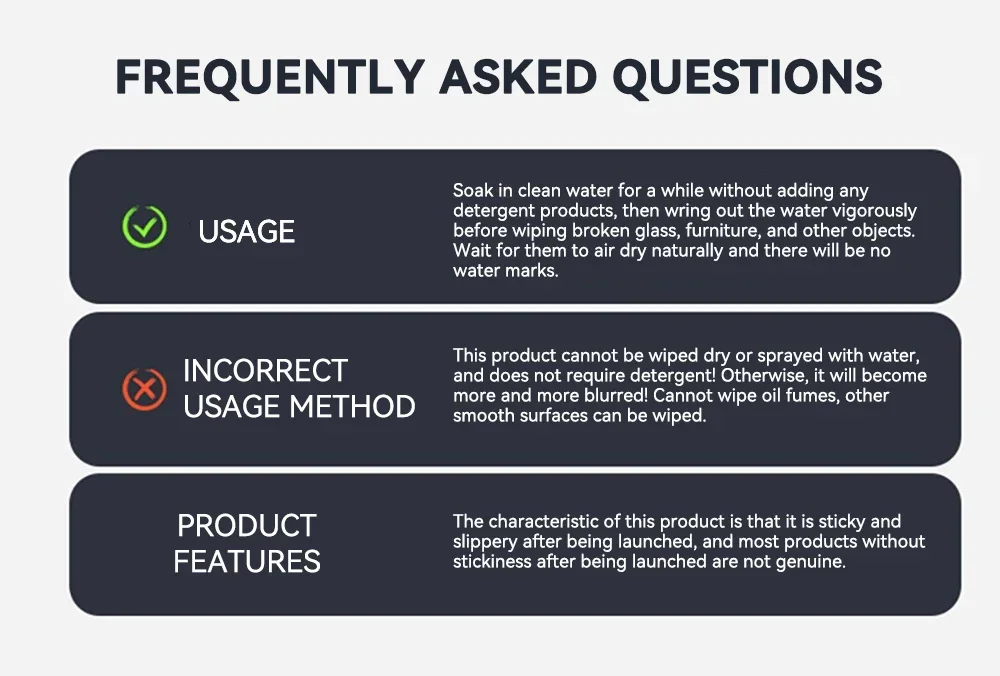 FREQUENTLY ASKED QUESTIONS

USAGE

Soak in clean water for a while without adding any detergent products, then wring out the water vigorously before wiping broken glass, furniture, and other objects. Wait for them to air dry naturally and there will be no water marks.

INCORRECT USAGE METHOD

This product cannot be wiped dry or sprayed with water, and does not require detergent! Otherwise, it will become more and more blurred! Cannot wipe oil fumes, other smooth surfaces can be wiped.

PRODUCT FEATURES

The characteristic of this product is that it is sticky and slippery after being launched, and most products without stickiness after being launched are not genuine.